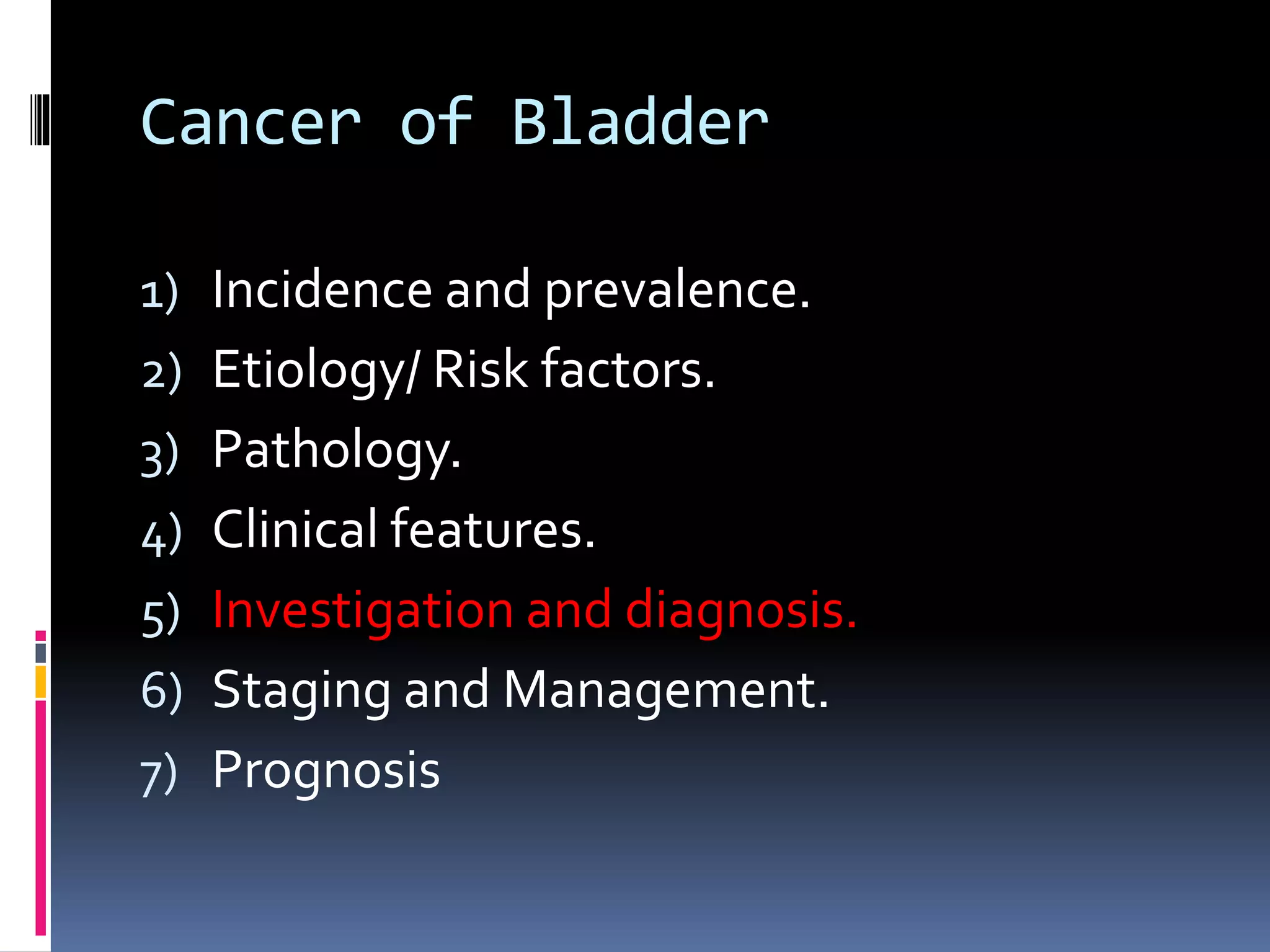 Cancer of Bladder

1) Incidence and prevalence.
2) Etiology/ Risk factors.
3) Pathology.
4) Clinical features.
5) Investigation and diagnosis.
6) Staging and Management.
7) Prognosis